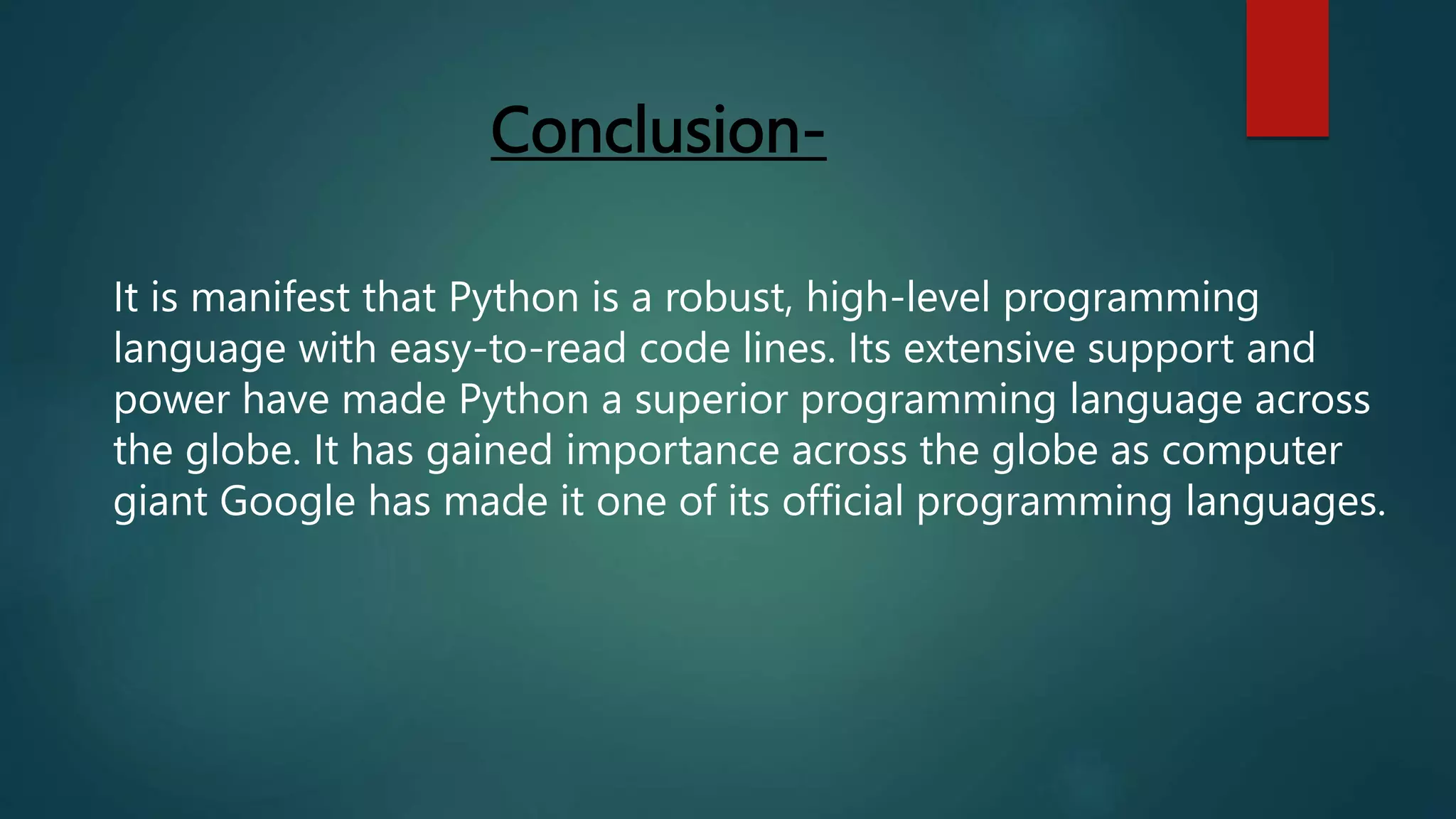 Conclusion-

It is manifest that Python is a robust, high-level programming language with easy-to-read code lines. Its extensive support and power have made Python a superior programming language across the globe. It has gained importance across the globe as computer giant Google has made it one of its official programming languages.